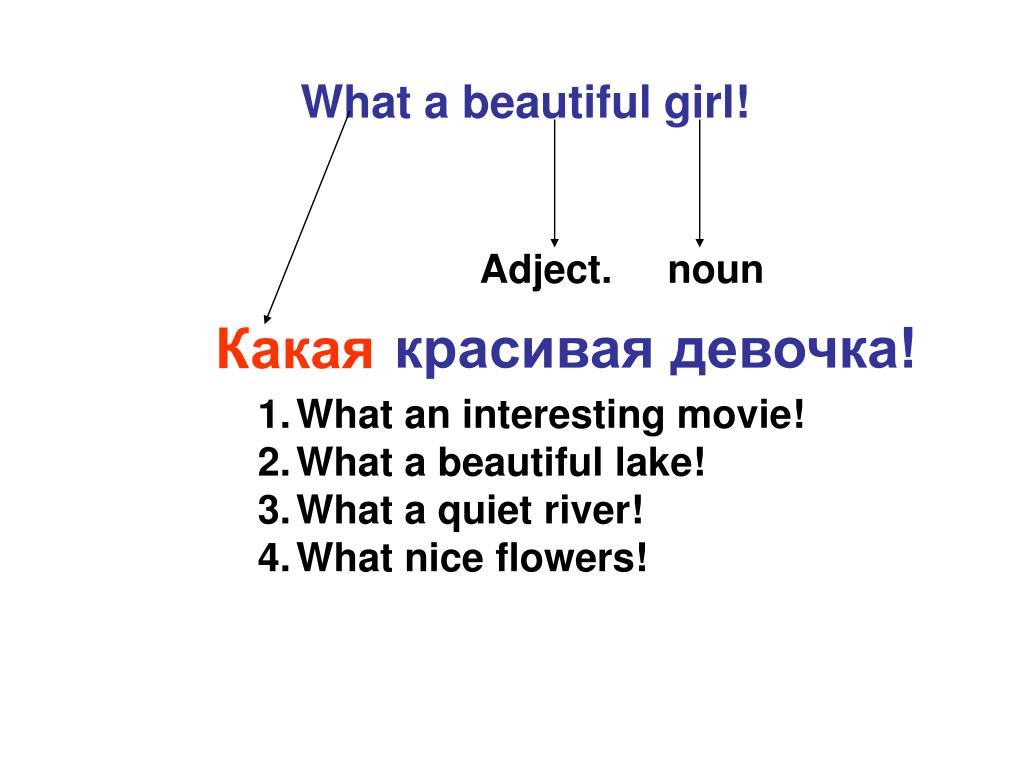 What a beautiful girl!

Adject. noun

Какая красивая девочка!

1. What an interesting movie!
2. What a beautiful lake!
3. What a quiet river!
4. What nice flowers!